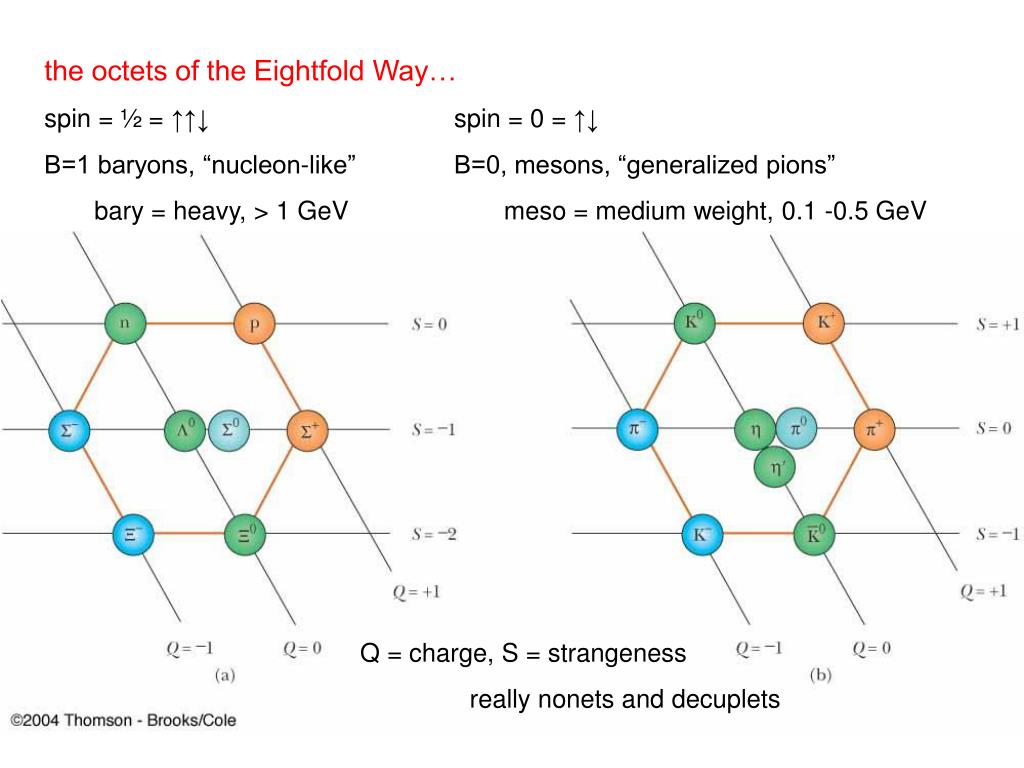 the octets of the Eightfold Way…

spin = ½ = ↑↑↓

B=1 baryons, “nucleon-like”

bary = heavy, > 1 GeV

spin = 0 = ↑↓

B=0, mesons, “generalized pions”

meso = medium weight, 0.1 -0.5 GeV

n p $S = 0$

$\Sigma^-$ $\Lambda^0$ $\Sigma^0$ $\Sigma^+$ $S = -1$

$\Xi^-$ $\Xi^0$ $S = -2$

$Q = +1$

$Q = -1$ $Q = 0$

(a)

$K^0$ $K^+$ $S = +1$

$\pi^-$ $\eta$ $\pi^0$ $\pi^+$ $S = 0$

$\eta'$

$K^-$ $\overline{K}^0$ $S = -1$

$Q = +1$

$Q = -1$ $Q = 0$

(b)

Q = charge, S = strangeness

really nonets and decuplets

©2004 Thomson - Brooks/Cole